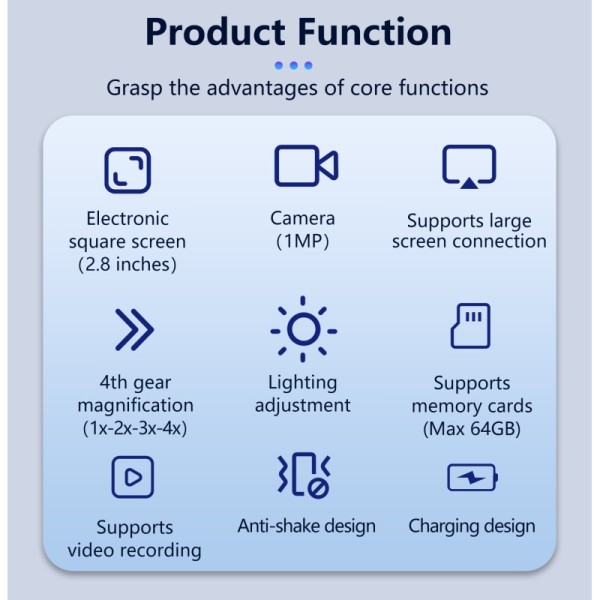 Product Function

Grasp the advantages of core functions

Electronic square screen (2.8 inches)

Camera (1MP)

Supports large screen connection

4th gear magnification (1x-2x-3x-4x)

Lighting adjustment

Supports memory cards (Max 64GB)

Supports video recording

Anti-shake design

Charging design